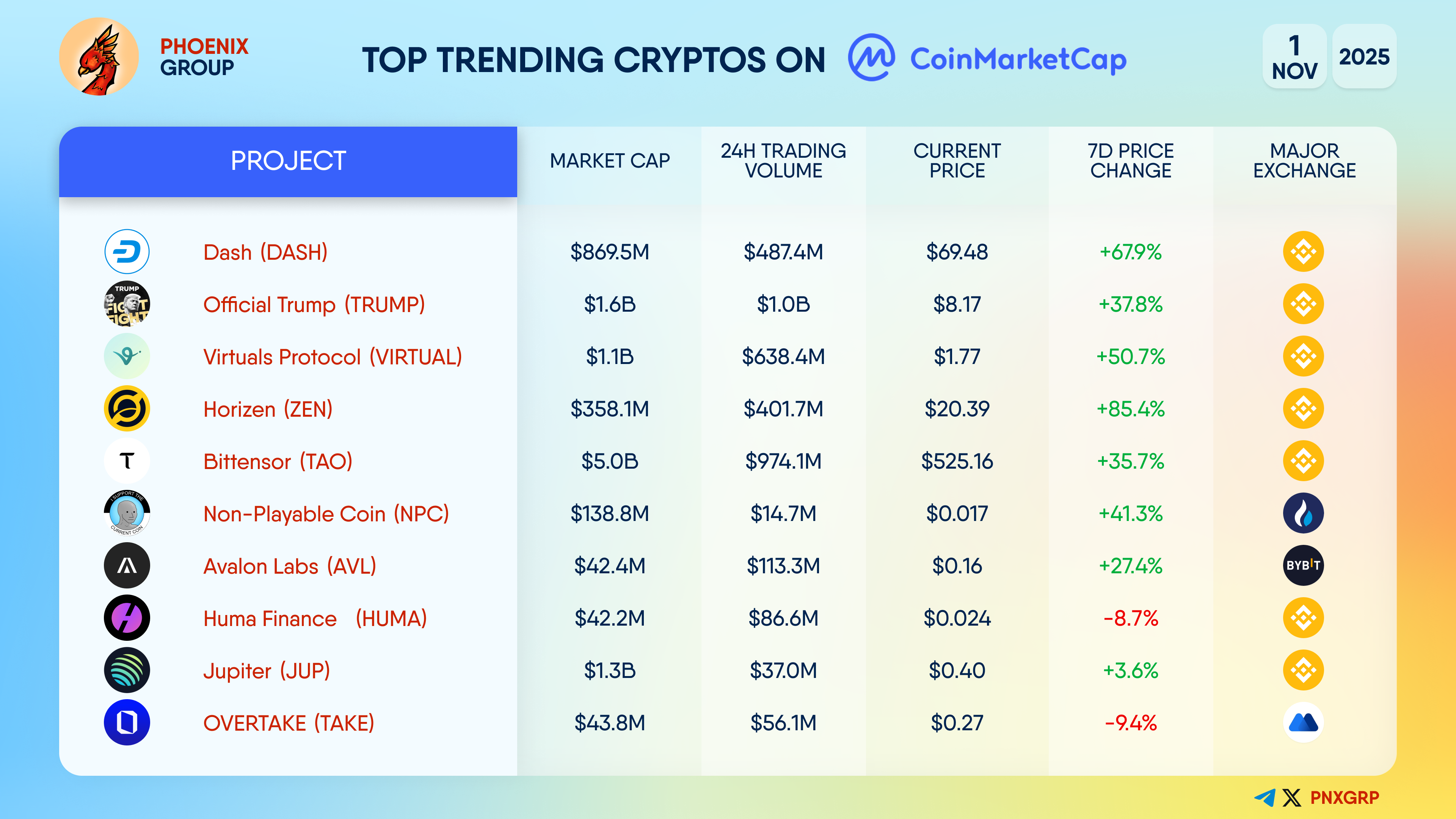 PHOENIX GROUP

TOP TRENDING CRYPTOS ON CoinMarketCap

1 NOV 2025

| PROJECT | MARKET CAP | 24H TRADING VOLUME | CURRENT PRICE | 7D PRICE CHANGE | MAJOR EXCHANGE |
|---|---|---|---|---|---|
| Dash (DASH) | $869.5M | $487.4M | $69.48 | +67.9% | |
| Official Trump (TRUMP) | $1.6B | $1.0B | $8.17 | +37.8% | |
| Virtuals Protocol (VIRTUAL) | $1.1B | $638.4M | $1.77 | +50.7% | |
| Horizen (ZEN) | $358.1M | $401.7M | $20.39 | +85.4% | |
| Bittensor (TAO) | $5.0B | $974.1M | $525.16 | +35.7% | |
| Non-Playable Coin (NPC) | $138.8M | $14.7M | $0.017 | +41.3% | |
| Avalon Labs (AVL) | $42.4M | $113.3M | $0.16 | +27.4% | BYBIT |
| Huma Finance (HUMA) | $42.2M | $86.6M | $0.024 | -8.7% | |
| Jupiter (JUP) | $1.3B | $37.0M | $0.40 | +3.6% | |
| OVERTAKE (TAKE) | $43.8M | $56.1M | $0.27 | -9.4% | |

PNXGRP